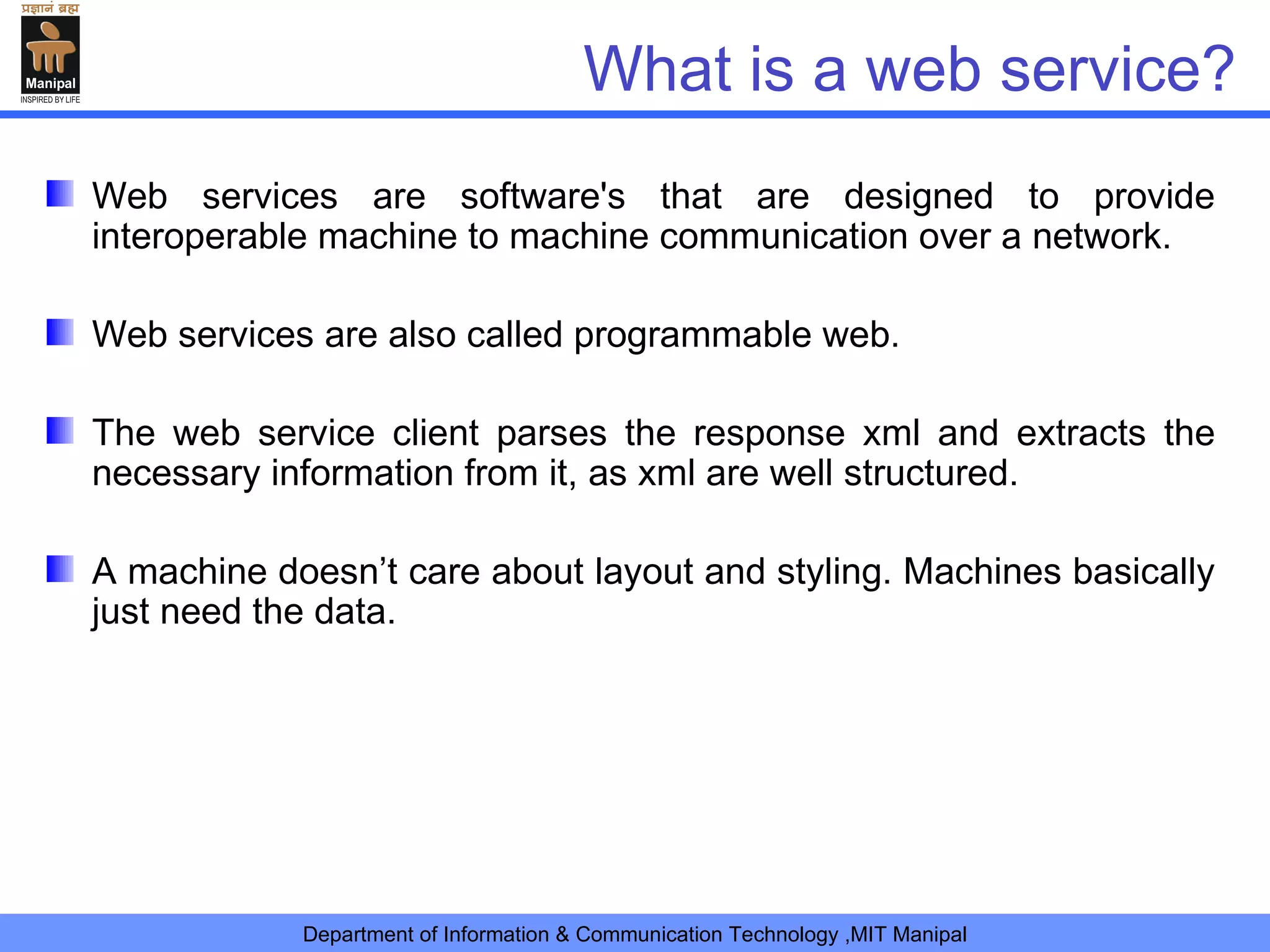 प्रज्ञानं ब्रह्म
Manipal
INSPIRED BY LIFE

What is a web service?

Web services are software's that are designed to provide interoperable machine to machine communication over a network.

Web services are also called programmable web.

The web service client parses the response xml and extracts the necessary information from it, as xml are well structured.

A machine doesn’t care about layout and styling. Machines basically just need the data.

Department of Information & Communication Technology ,MIT Manipal